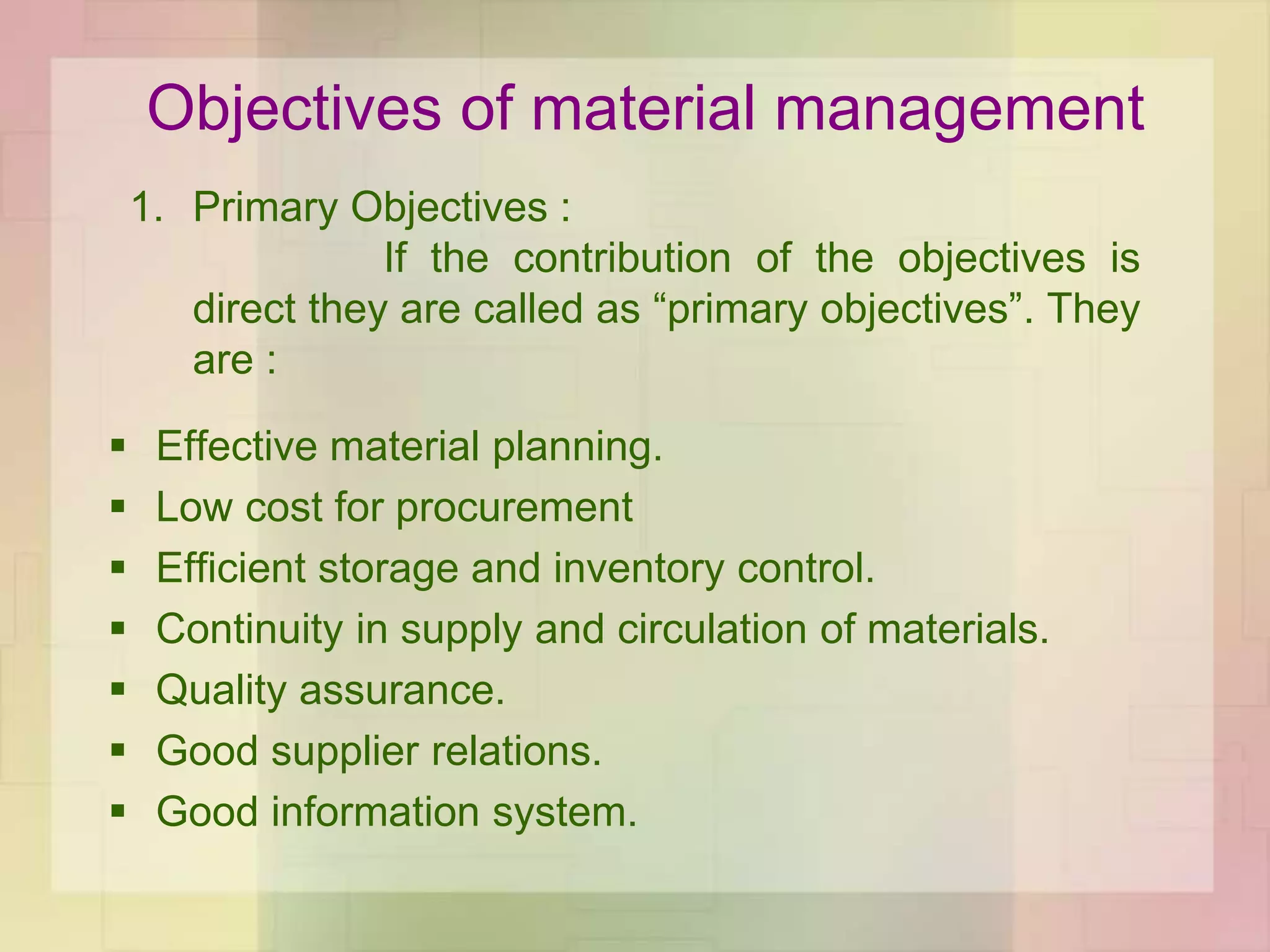 Objectives of material management

1. Primary Objectives :
If the contribution of the objectives is direct they are called as “primary objectives”. They are :

▪ Effective material planning.
▪ Low cost for procurement
▪ Efficient storage and inventory control.
▪ Continuity in supply and circulation of materials.
▪ Quality assurance.
▪ Good supplier relations.
▪ Good information system.